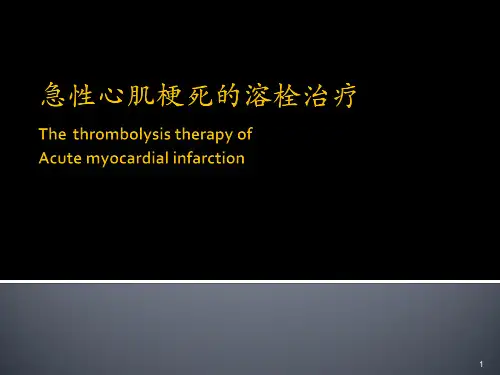 急性心肌梗死的溶栓治疗

The thrombolysis therapy of
Acute myocardial infarction

1